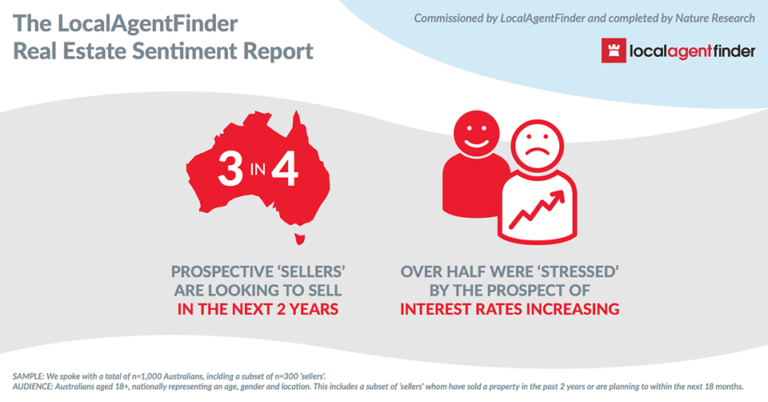 The LocalAgentFinder Real Estate Sentiment Report

Commissioned by LocalAgentFinder and completed by Nature Research

localagentfinder

3 IN 4

PROSPECTIVE 'SELLERS' ARE LOOKING TO SELL IN THE NEXT 2 YEARS

OVER HALF WERE 'STRESSED' BY THE PROSPECT OF INTEREST RATES INCREASING

SAMPLE: We spoke with a total of n=1,000 Australians, inclding a subset of n=300 'sellers'.
AUDIENCE: Australians aged 18+, nationally representing an age, gender and location. This includes a subset of 'sellers' whom have sold a property in the past 2 years or are planning to within the next 18 months.